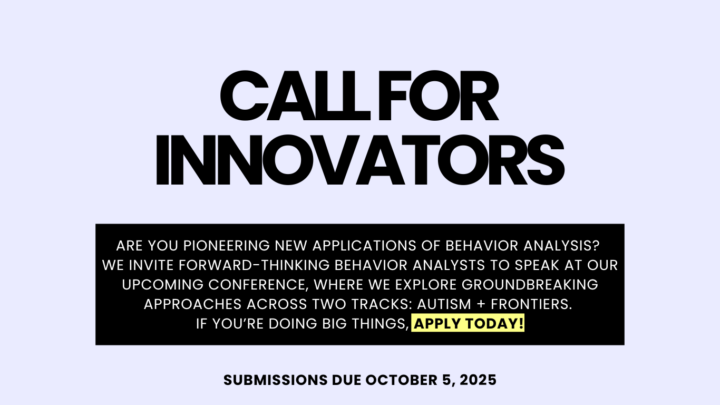 CALL FOR INNOVATORS

ARE YOU PIONEERING NEW APPLICATIONS OF BEHAVIOR ANALYSIS? WE INVITE FORWARD-THINKING BEHAVIOR ANALYSTS TO SPEAK AT OUR UPCOMING CONFERENCE, WHERE WE EXPLORE GROUNDBREAKING APPROACHES ACROSS TWO TRACKS: AUTISM + FRONTIERS. IF YOU'RE DOING BIG THINGS, APPLY TODAY!

SUBMISSIONS DUE OCTOBER 5, 2025